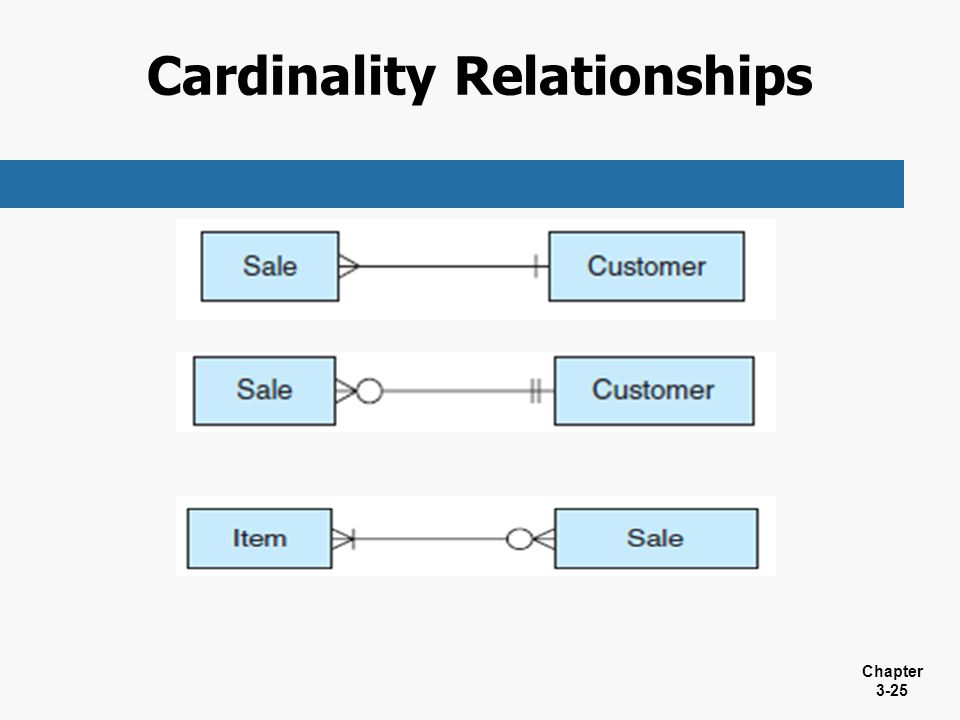 Cardinality Relationships

Sale

Customer

Sale

Customer

Item

Sale

Chapter 3-25